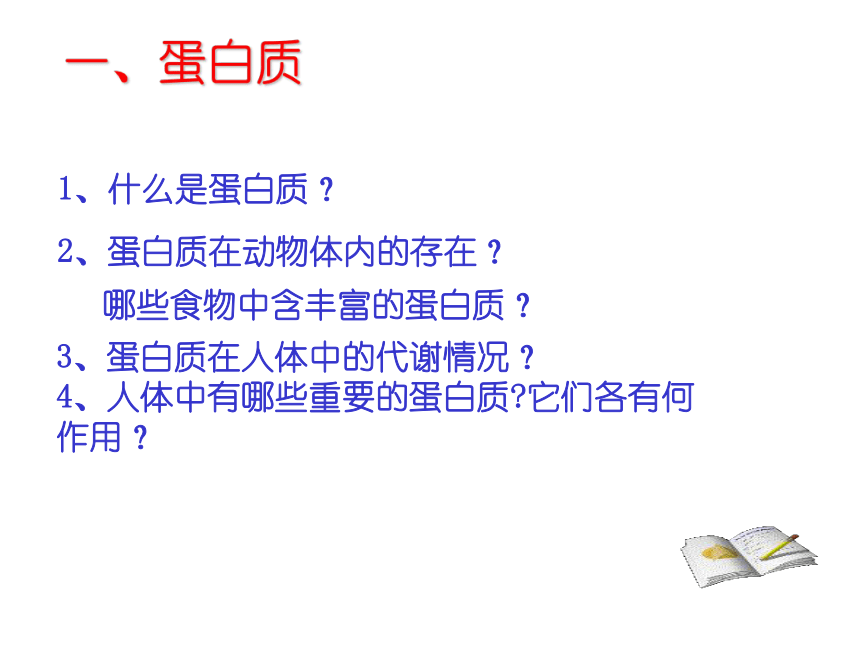 一、蛋白质

1、什么是蛋白质？

2、蛋白质在动物体内的存在？

哪些食物中含丰富的蛋白质？

3、蛋白质在人体中的代谢情况？

4、人体中有哪些重要的蛋白质?它们各有何作用？